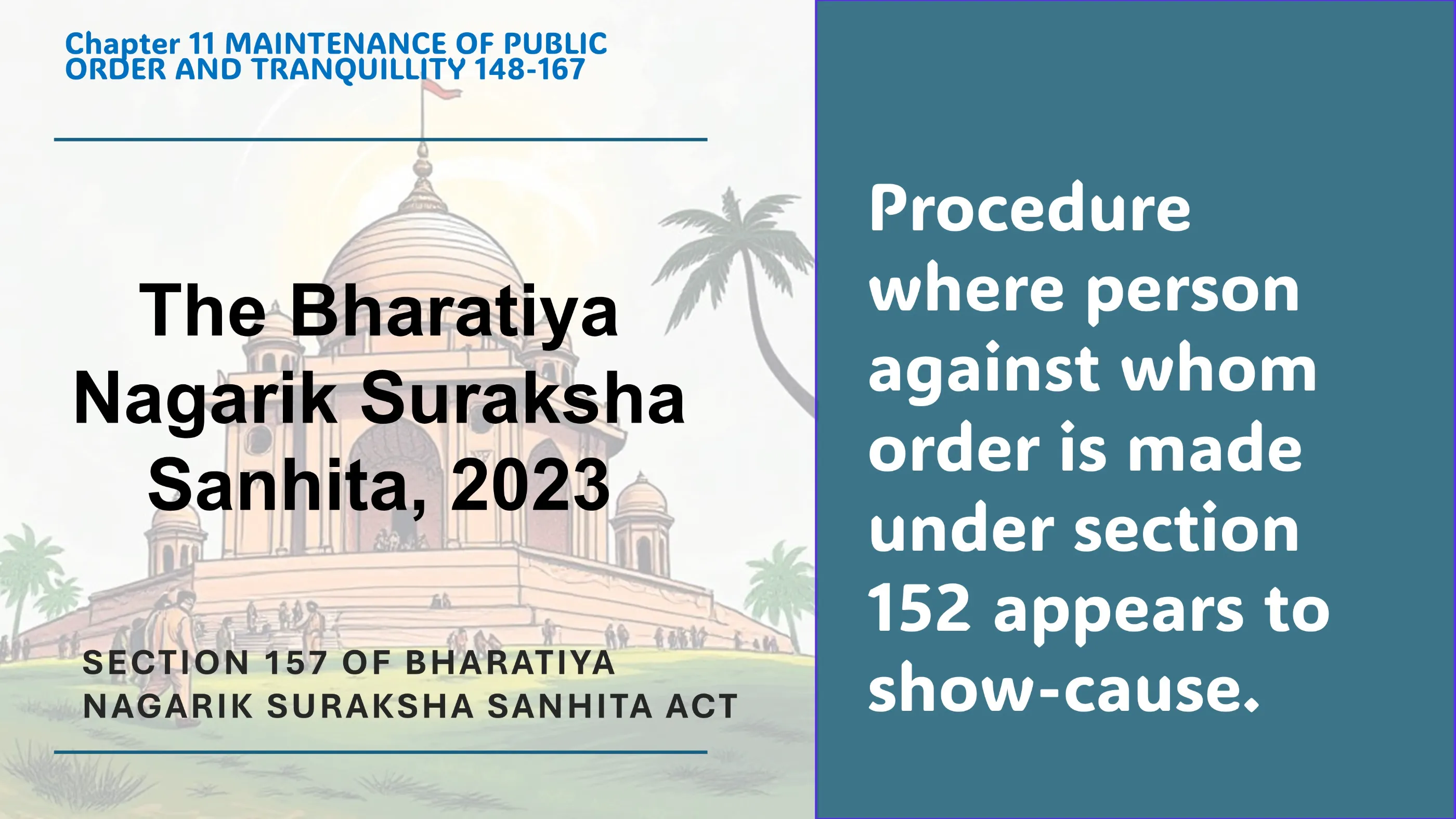 Chapter 11 MAINTENANCE OF PUBLIC ORDER AND TRANQUILLITY 148-167

The Bharatiya Nagarik Suraksha Sanhita, 2023

SECTION 157 OF BHARATIYA NAGARIK SURAKSHA SANHITA ACT

Procedure where person against whom order is made under section 152 appears to show-cause.